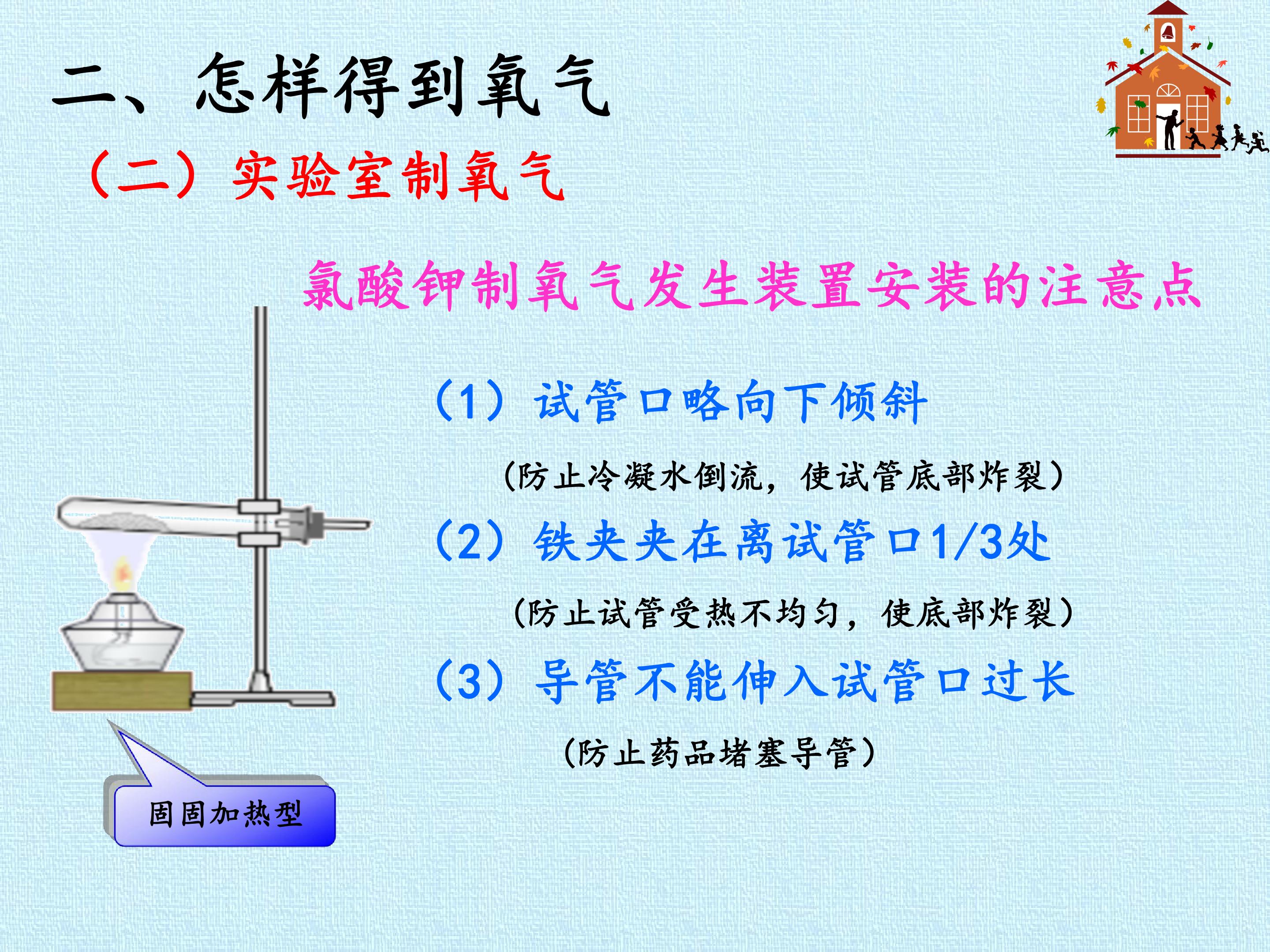 二、怎样得到氧气

（二）实验室制氧气

氯酸钾制氧气发生装置安装的注意点

（1）试管口略向下倾斜

（防止冷凝水倒流，使试管底部炸裂）

（2）铁夹夹在离试管口1/3处

（防止试管受热不均匀，使底部炸裂）

（3）导管不能伸入试管口过长

（防止药品堵塞导管）

固固加热型